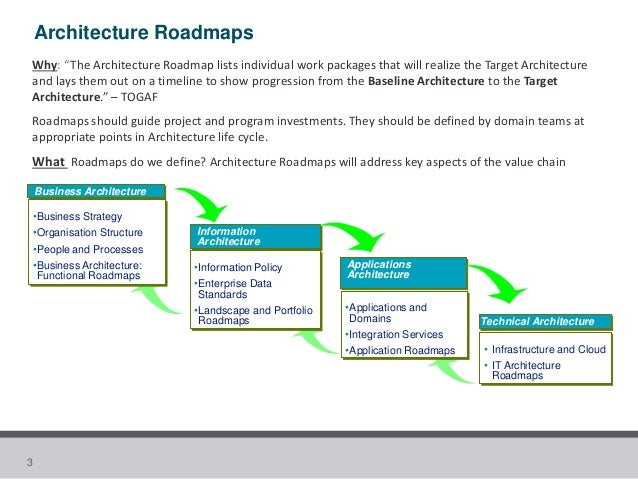 Architecture Roadmaps

Why: "The Architecture Roadmap lists individual work packages that will realize the Target Architecture and lays them out on a timeline to show progression from the Baseline Architecture to the Target Architecture." – TOGAF

Roadmaps should guide project and program investments. They should be defined by domain teams at appropriate points in Architecture life cycle.

What Roadmaps do we define? Architecture Roadmaps will address key aspects of the value chain

Business Architecture

•Business Strategy
•Organisation Structure
•People and Processes
•Business Architecture: Functional Roadmaps

Information Architecture

•Information Policy
•Enterprise Data Standards
•Landscape and Portfolio Roadmaps

Applications Architecture

•Applications and Domains
•Integration Services
•Application Roadmaps

Technical Architecture

• Infrastructure and Cloud
• IT Architecture Roadmaps

3